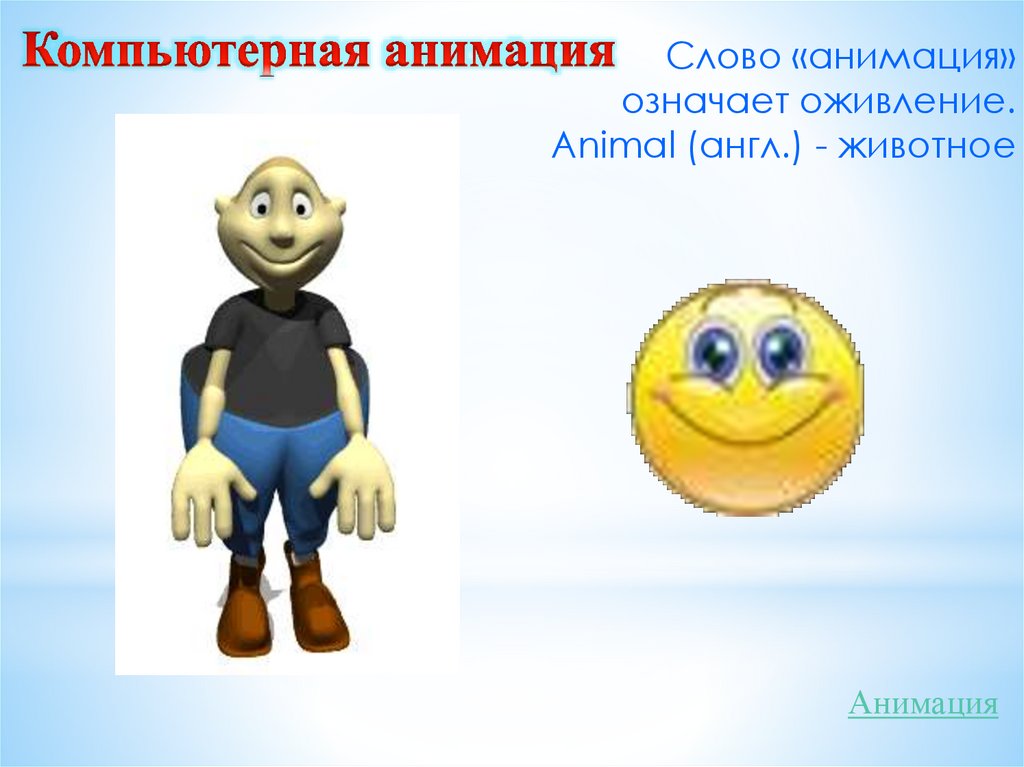 Компьютерная анимация

Слово «анимация» означает оживление. Animal (англ.) - животное

Анимация